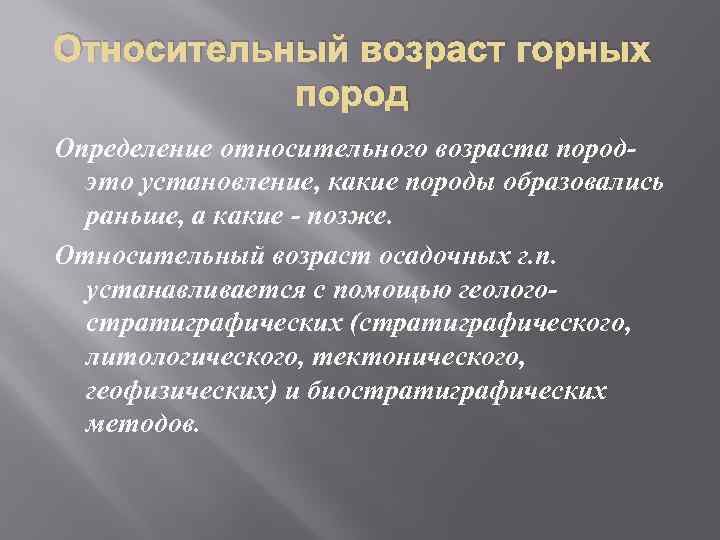 Относительный возраст горных пород

Определение относительного возраста пород- это установление, какие породы образовались раньше, а какие - позже.

Относительный возраст осадочных г.п. устанавливается с помощью геолого-стратиграфических (стратиграфического, литологического, тектонического, геофизических) и биостратиграфических методов.